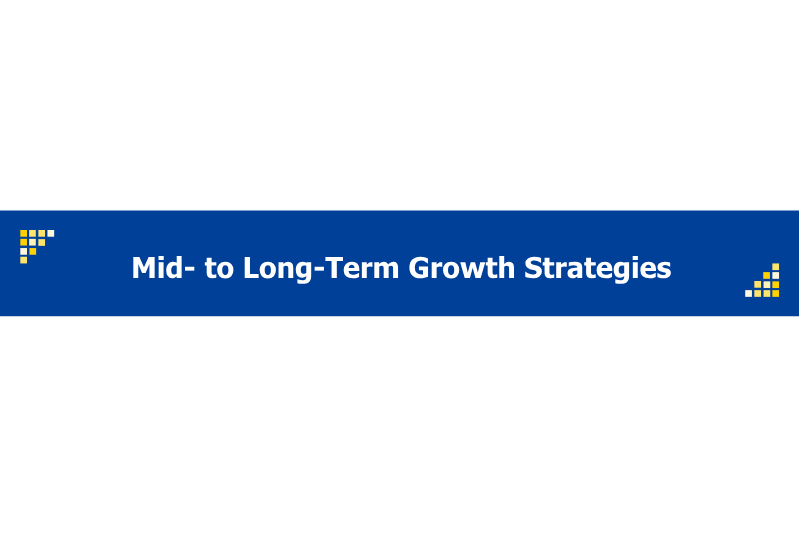 Mid- to Long-Term Growth Strategies